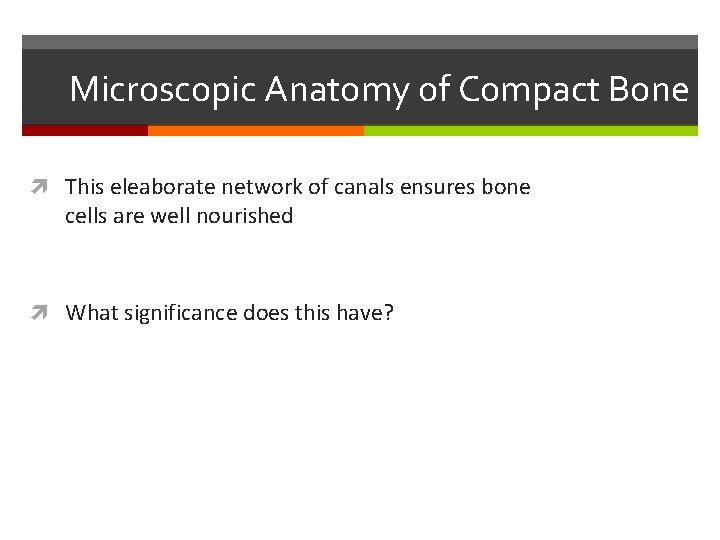 Microscopic Anatomy of Compact Bone

This eleaborate network of canals ensures bone cells are well nourished

What significance does this have?